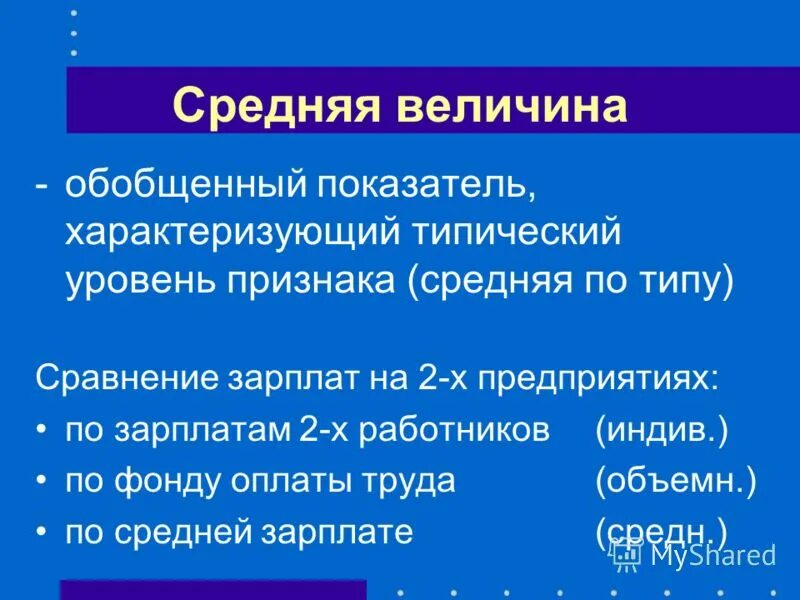 Средняя величина

- обобщенный показатель, характеризующий типический уровень признака (средняя по типу)

Сравнение зарплат на 2-х предприятиях:

• по зарплатам 2-х работников (индив.)
• по фонду оплаты труда (объемн.)
• по средней зарплате (средн.)

MyShared